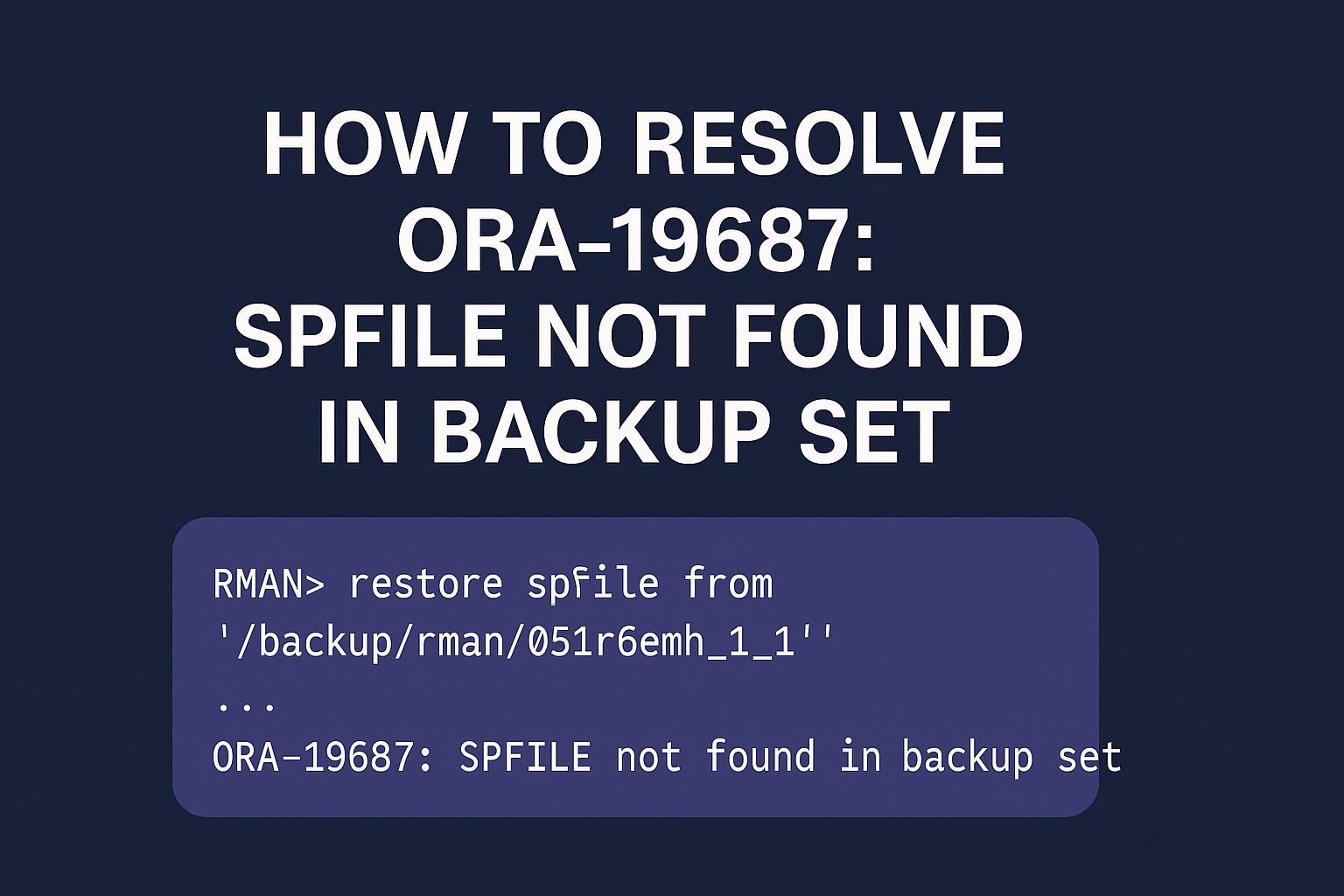 HOW TO RESOLVE ORA-19687: SPFILE NOT FOUND IN BACKUP SET

RMAN> restore spfile from
'/backup/rman/051r6emh_1_1''
...
ORA-19687: SPFILE not found in backup set